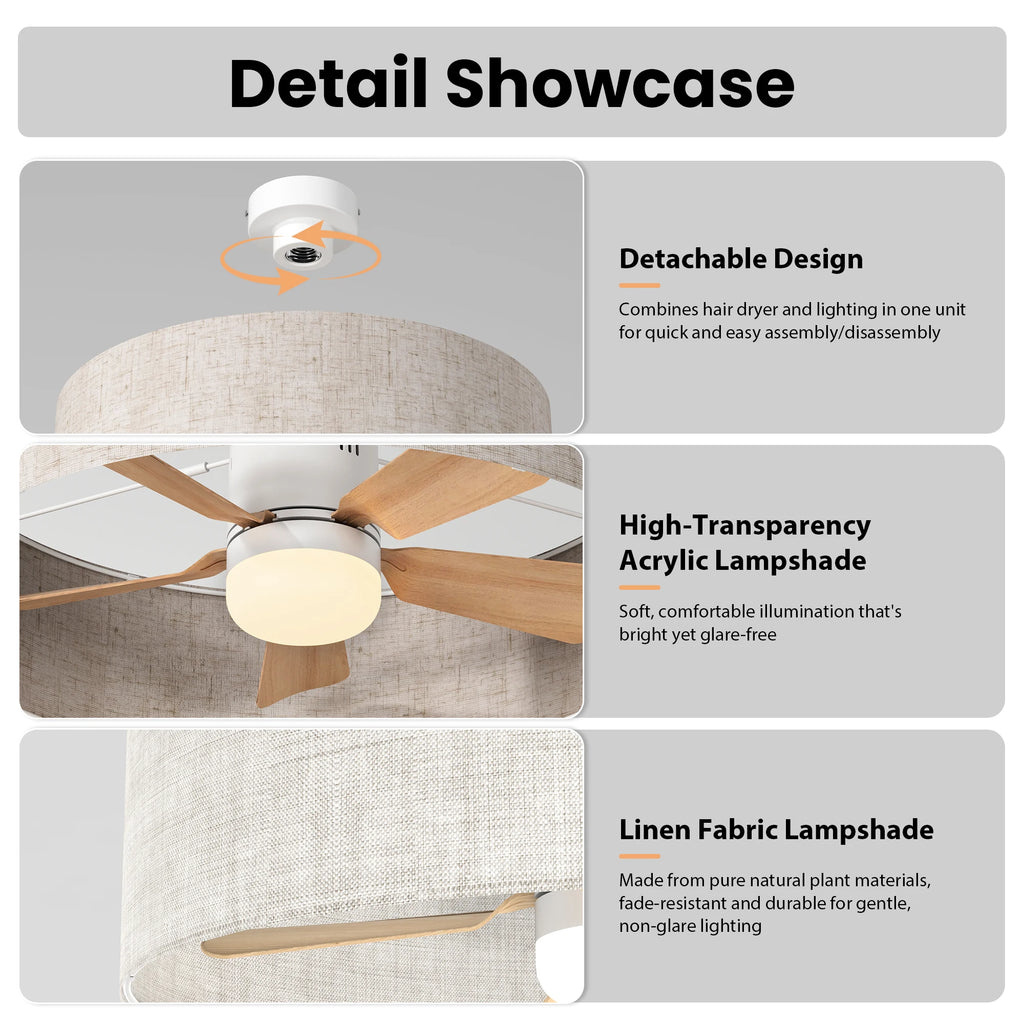 Detail Showcase

Detachable Design

Combines hair dryer and lighting in one unit for quick and easy assembly/disassembly

High-Transparency Acrylic Lampshade

Soft, comfortable illumination that's bright yet glare-free

Linen Fabric Lampshade

Made from pure natural plant materials, fade-resistant and durable for gentle, non-glare lighting